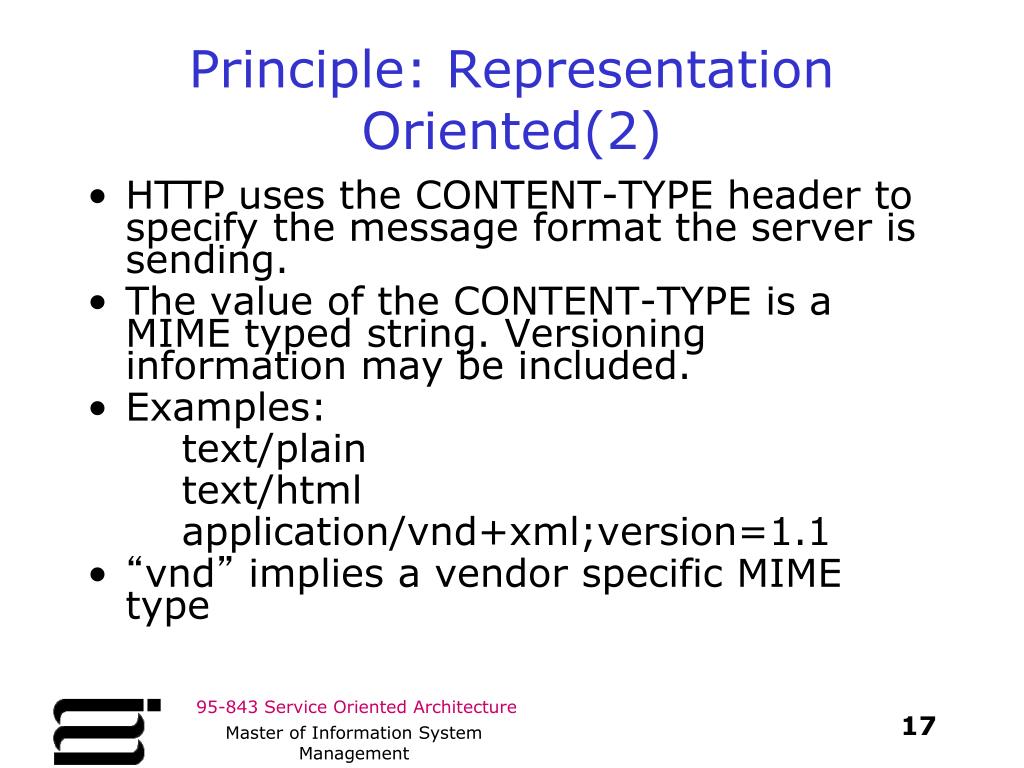 Principle: Representation Oriented(2)

• HTTP uses the CONTENT-TYPE header to specify the message format the server is sending.
• The value of the CONTENT-TYPE is a MIME typed string. Versioning information may be included.
• Examples:
text/plain
text/html
application/vnd+xml;version=1.1
• “vnd” implies a vendor specific MIME type

95-843 Service Oriented Architecture

Master of Information System Management

17